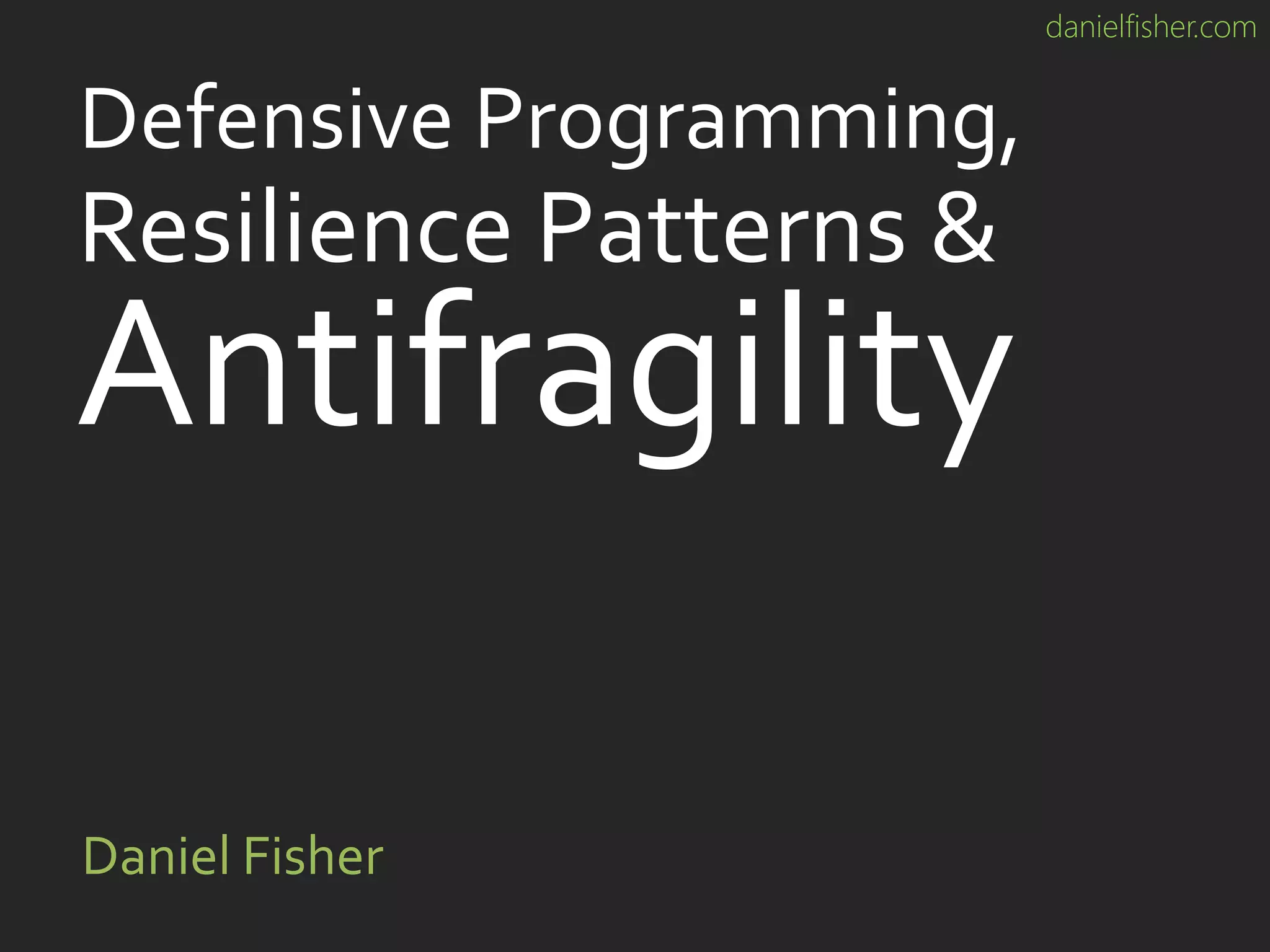 danielfisher.com

Defensive Programming, Resilience Patterns & Antifragility

Daniel Fisher